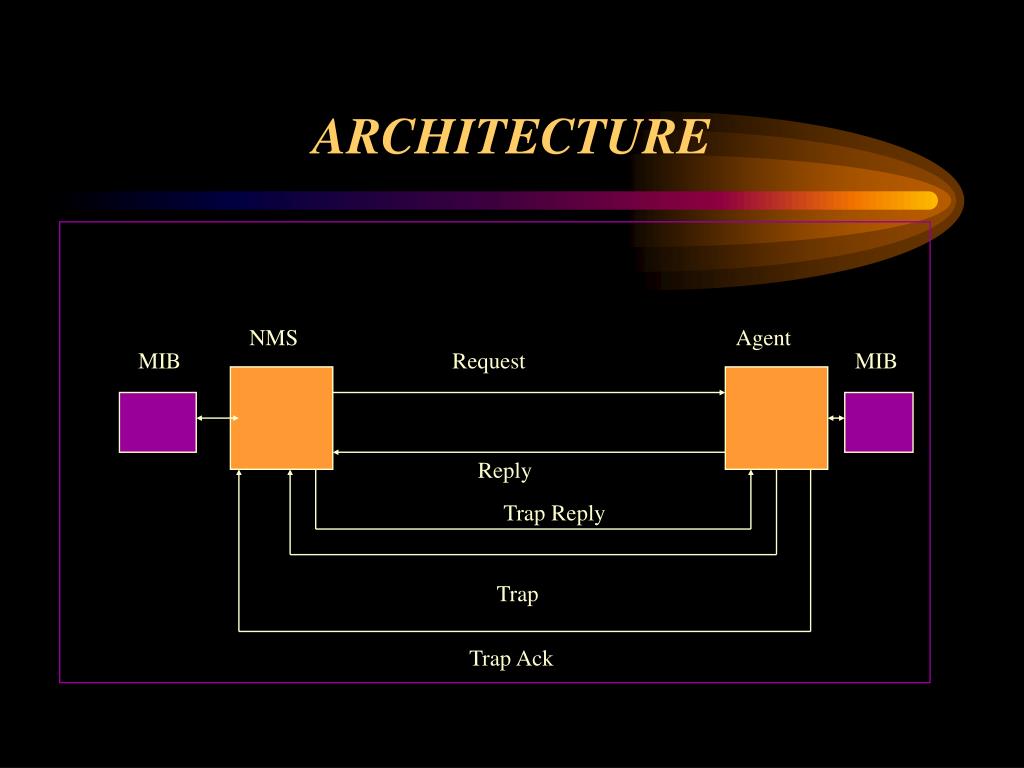 ARCHITECTURE

NMS

Agent

MIB

Request

MIB

Reply

Trap Reply

Trap

Trap Ack